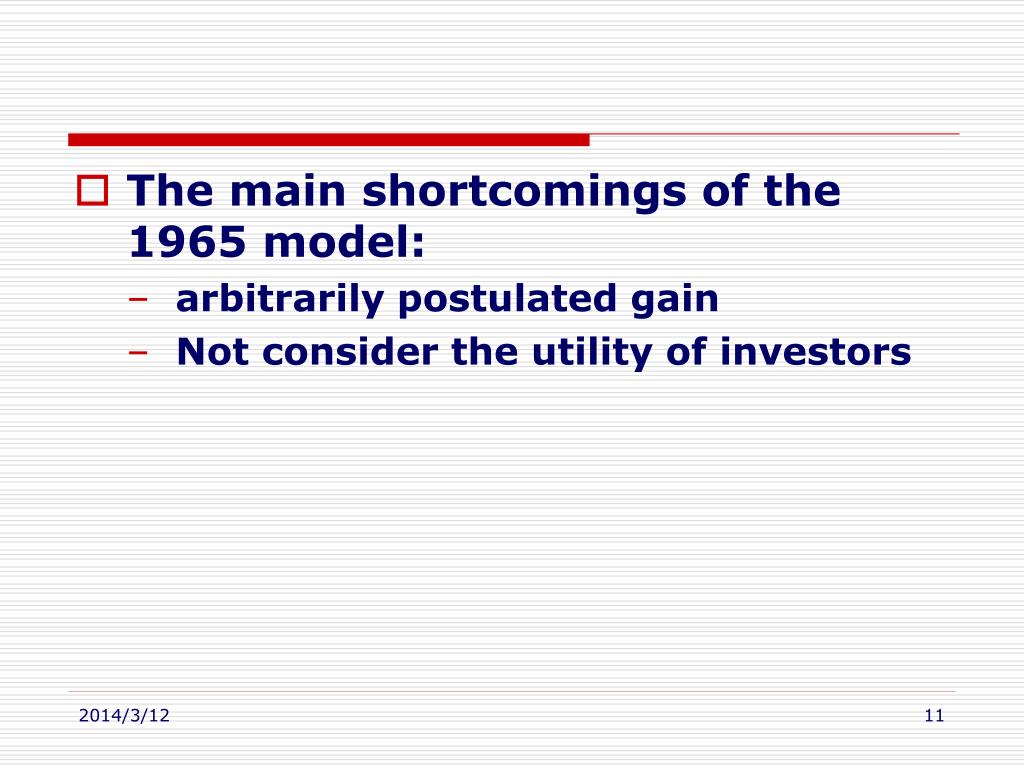 The main shortcomings of the 1965 model:

– arbitrarily postulated gain
– Not consider the utility of investors

2014/3/12

11